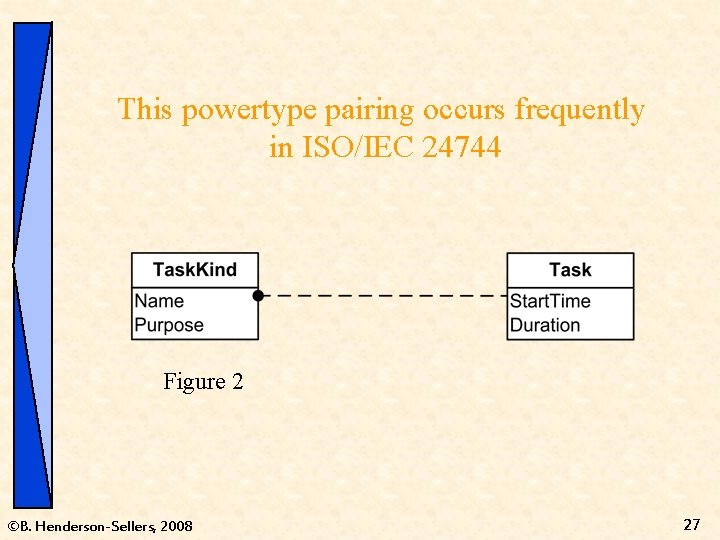 This powertype pairing occurs frequently in ISO/IEC 24744

TaskKind
Name
Purpose

Task
StartTime
Duration

Figure 2

©B. Henderson-Sellers, 2008

27